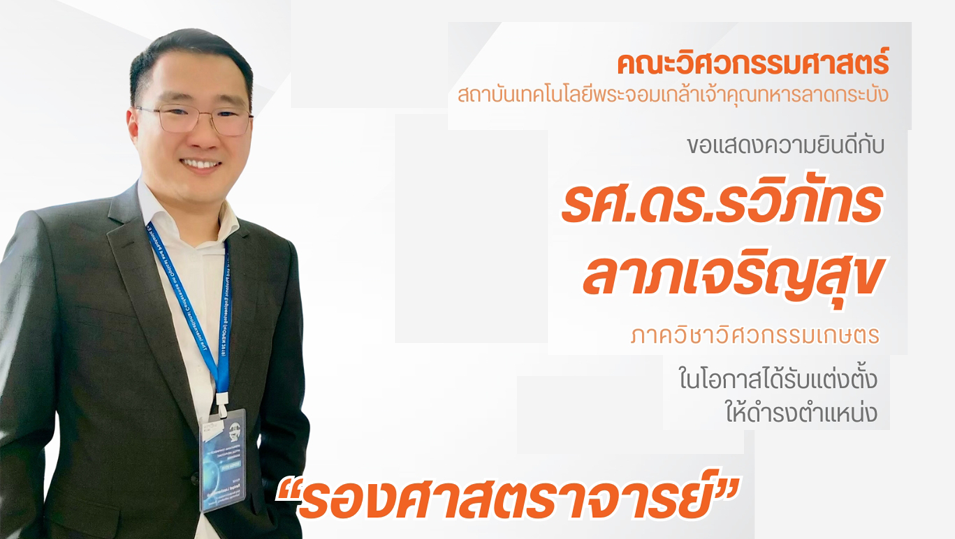 คณะวิศวกรรมศาสตร์
สถาบันเทคโนโลยีพระจอมเกล้าเจ้าคุณทหารลาดกระบัง

ขอแสดงความยินดีกับ

รศ.ดร.รวิภัทร
ลาภเจริญสุข

ภาควิชาวิศวกรรมเกษตร

ในโอกาสได้รับแต่งตั้ง
ให้ดำรงตำแหน่ง

“รองศาสตราจารย์”